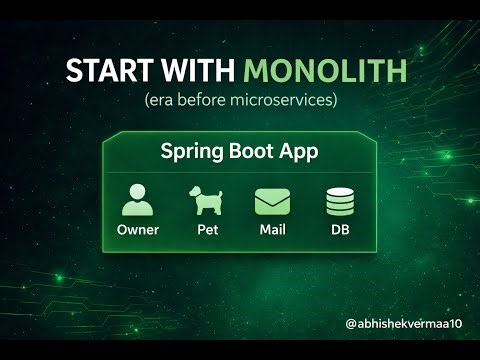 START WITH MONOLITH
(era before microservices)

Spring Boot App

Owner
Pet
Mail
DB

@abhishekvermaa10